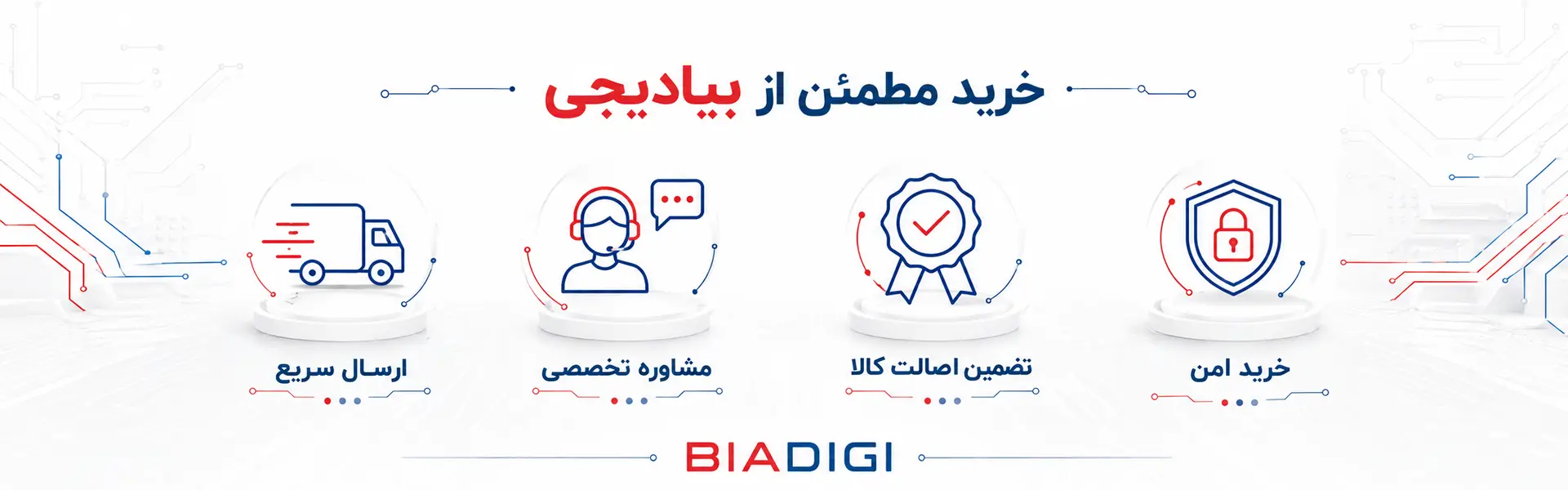 خرید مطمئن از بیادیجی

خرید امن

تضمین اصالت کالا

مشاوره تخصصی

ارسال سریع

BIADIGI